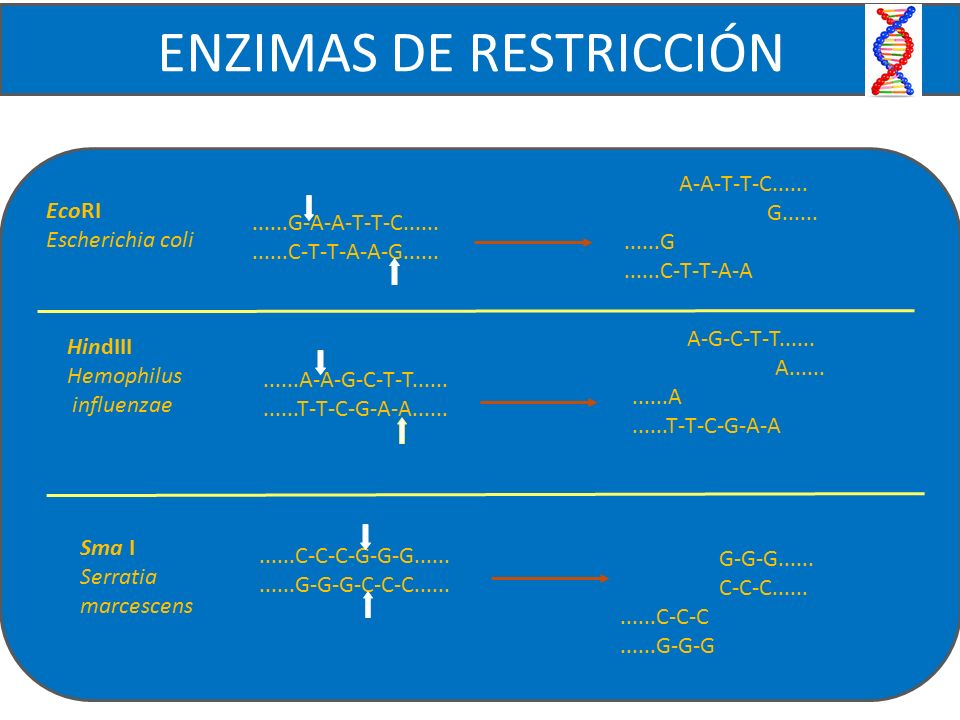 ENZIMAS DE RESTRICCIÓN

EcoRI
Escherichia coli

......G-A-A-T-T-C......
......C-T-T-A-A-G......

A-A-T-T-C......
G......
......G
......C-T-T-A-A

HindIII
Hemophilus influenzae

......A-A-G-C-T-T......
......T-T-C-G-A-A......

A-G-C-T-T......
A......
......A
......T-T-C-G-A-A

Sma I
Serratia marcescens

......C-C-C-G-G-G......
......G-G-G-C-C-C......

G-G-G......
C-C-C......
......C-C-C
......G-G-G